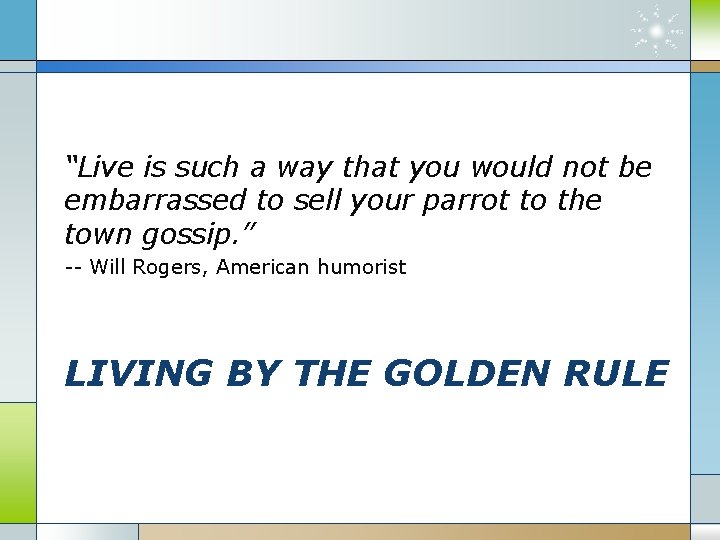 “Live is such a way that you would not be embarrassed to sell your parrot to the town gossip.”
-- Will Rogers, American humorist

LIVING BY THE GOLDEN RULE